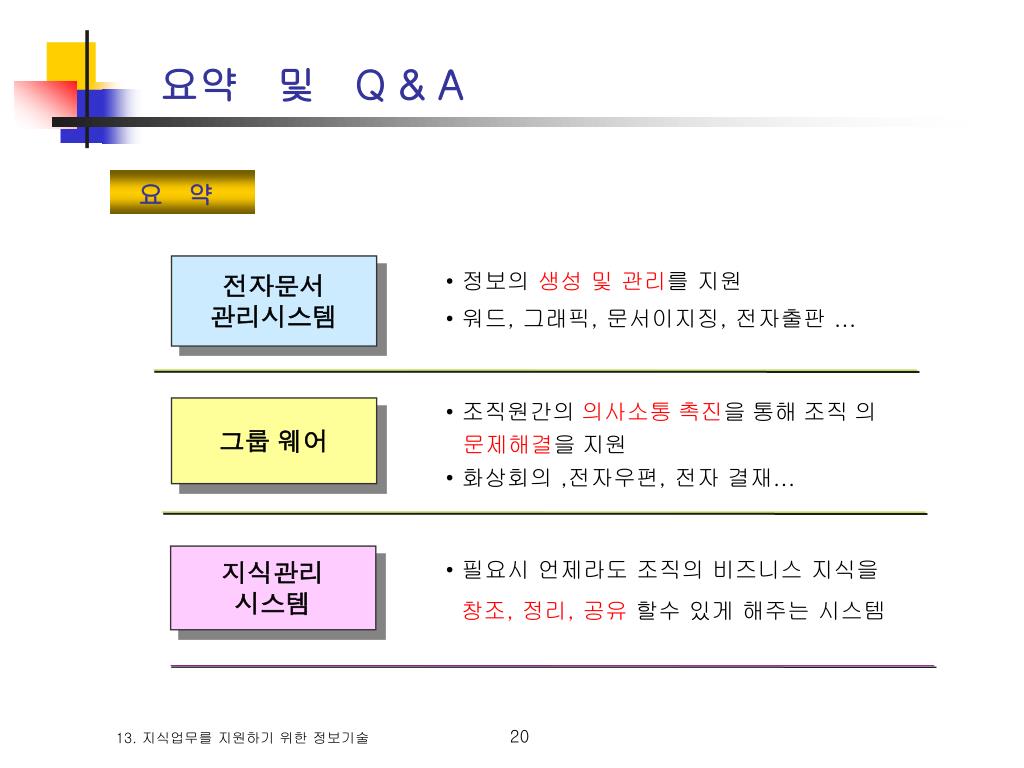 요약 및 Q & A

요 약

전자문서 관리시스템

• 정보의 생성 및 관리를 지원
• 워드, 그래픽, 문서이지징, 전자출판 …

그룹 웨어

• 조직원간의 의사소통 촉진을 통해 조직 의 문제해결을 지원
• 화상회의 ,전자우편, 전자 결재…

지식관리 시스템

• 필요시 언제라도 조직의 비즈니스 지식을 창조, 정리, 공유 할수 있게 해주는 시스템

13. 지식업무를 지원하기 위한 정보기술

20